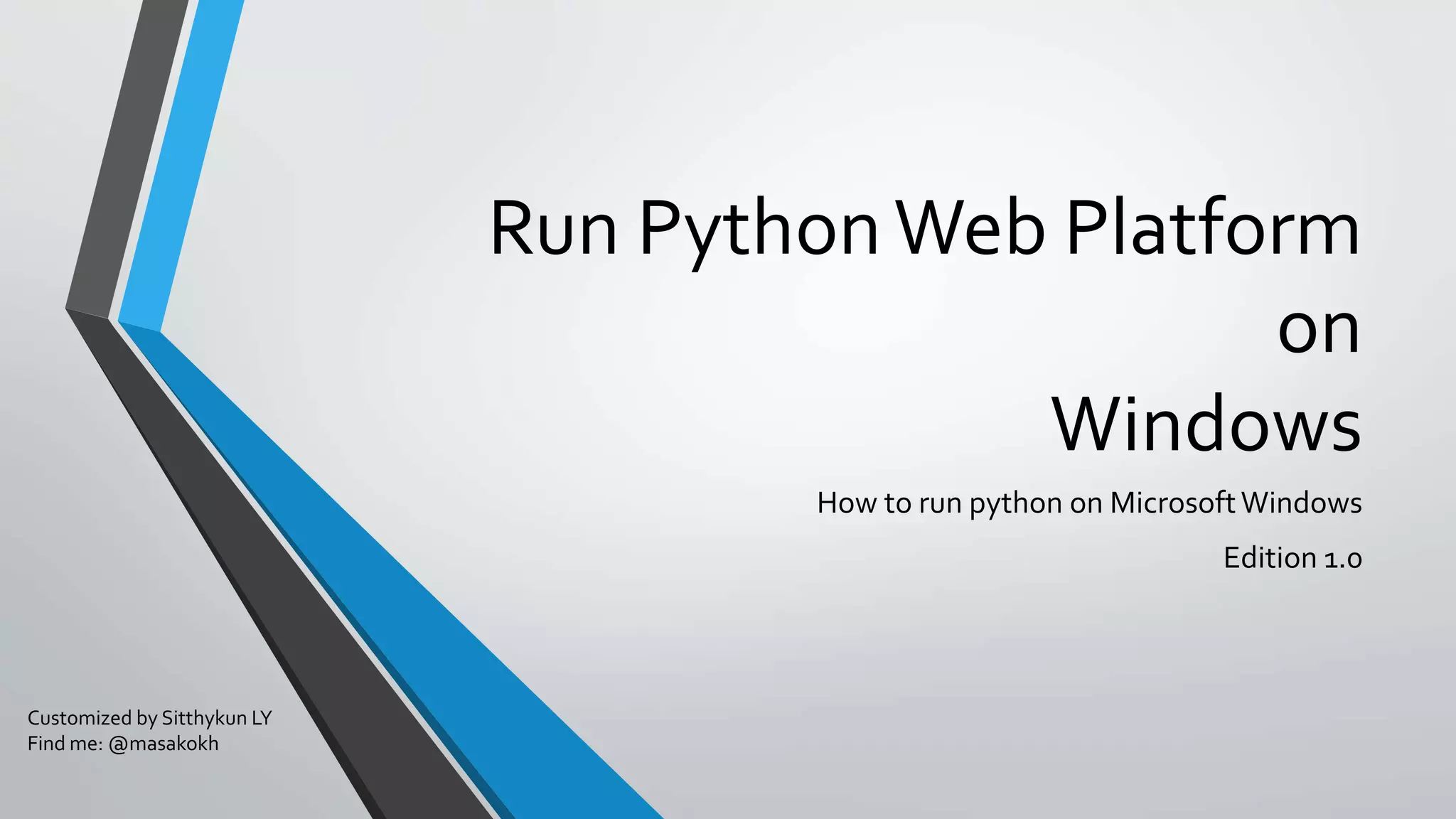 Run Python Web Platform on Windows

How to run python on Microsoft Windows

Edition 1.0

Customized by Sitthykun LY
Find me: @masakokh